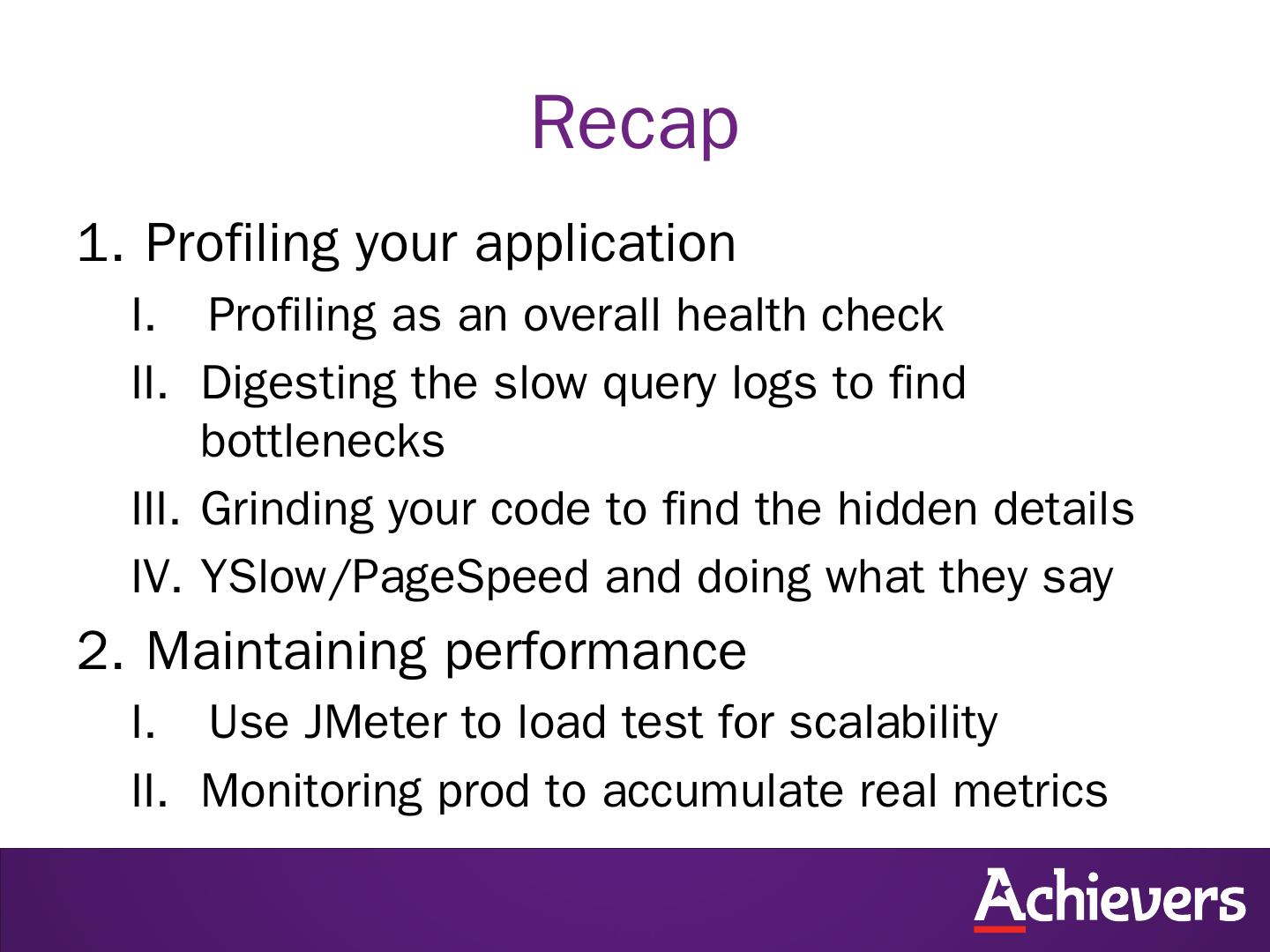 Recap

1. Profiling your application

I. Profiling as an overall health check

II. Digesting the slow query logs to find bottlenecks

III. Grinding your code to find the hidden details

IV. YSlow/PageSpeed and doing what they say

2. Maintaining performance

I. Use JMeter to load test for scalability

II. Monitoring prod to accumulate real metrics

Achievers